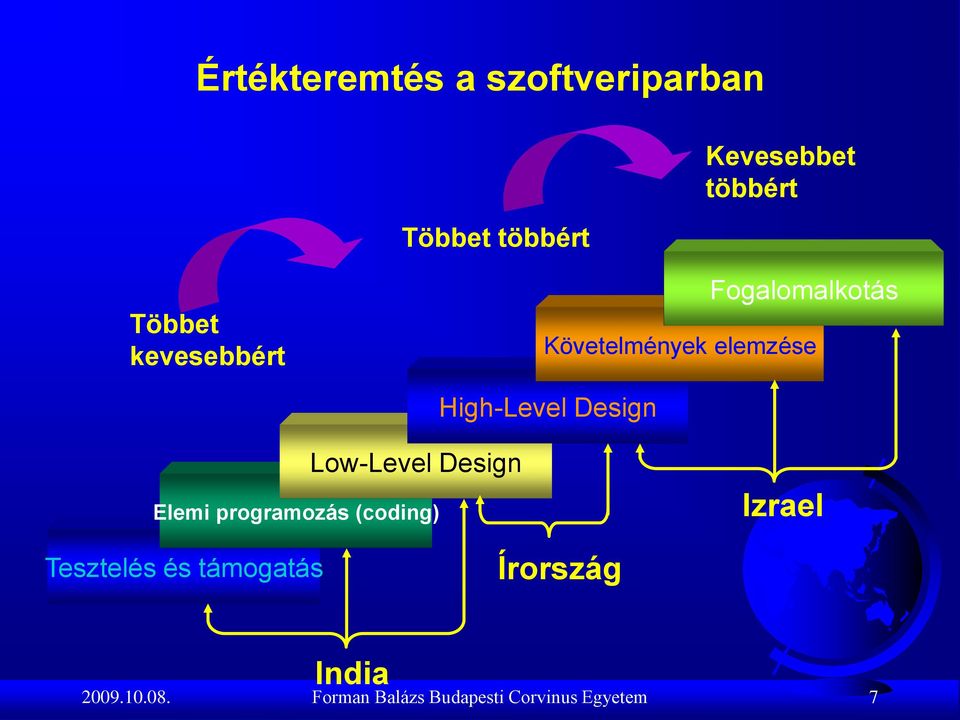 Értékteremtés a szoftveriparban

Kevesebbet többért

Többet többért

Többet kevesebbért

Fogalomalkotás

Követelmények elemzése

High-Level Design

Low-Level Design

Elemi programozás (coding)

Tesztelés és támogatás

Izrael

Írország

India

2009.10.08.

Forman Balázs Budapesti Corvinus Egyetem

7